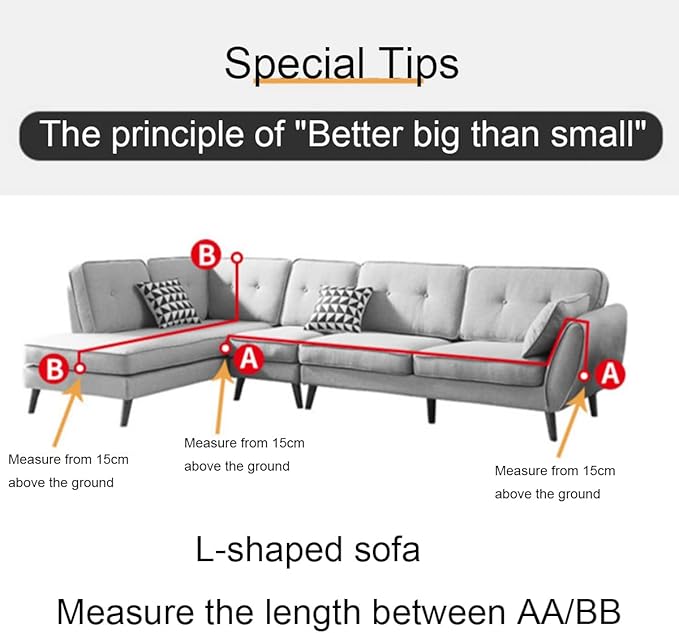 Special Tips

The principle of "Better big than small"

B

B

A

A

Measure from 15cm above the ground

Measure from 15cm above the ground

Measure from 15cm above the ground

L-shaped sofa

Measure the length between AA/BB